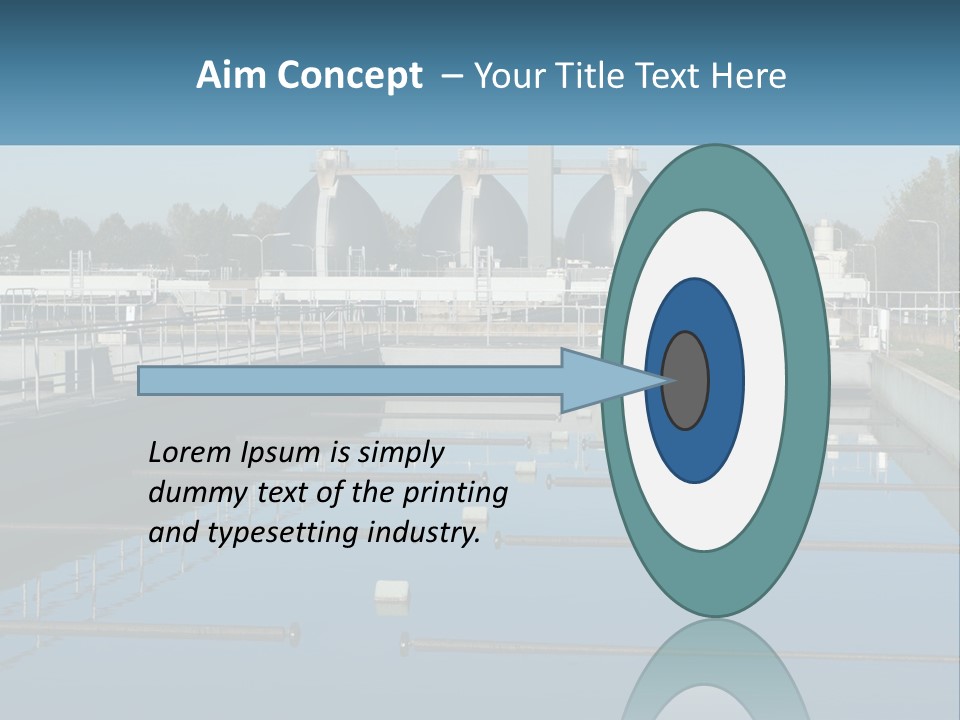 Aim Concept – Your Title Text Here

Lorem Ipsum is simply dummy text of the printing and typesetting industry.